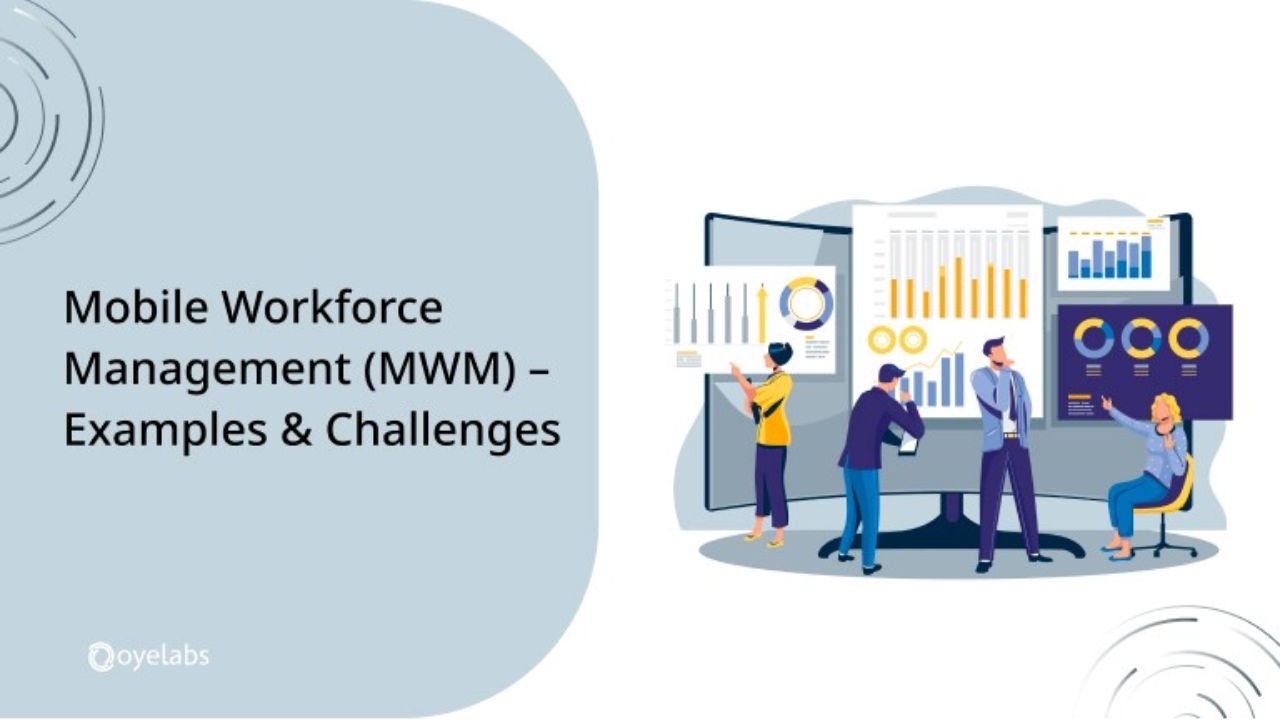 Mobile Workforce Management (MWM) – Examples & Challenges

oyelabs